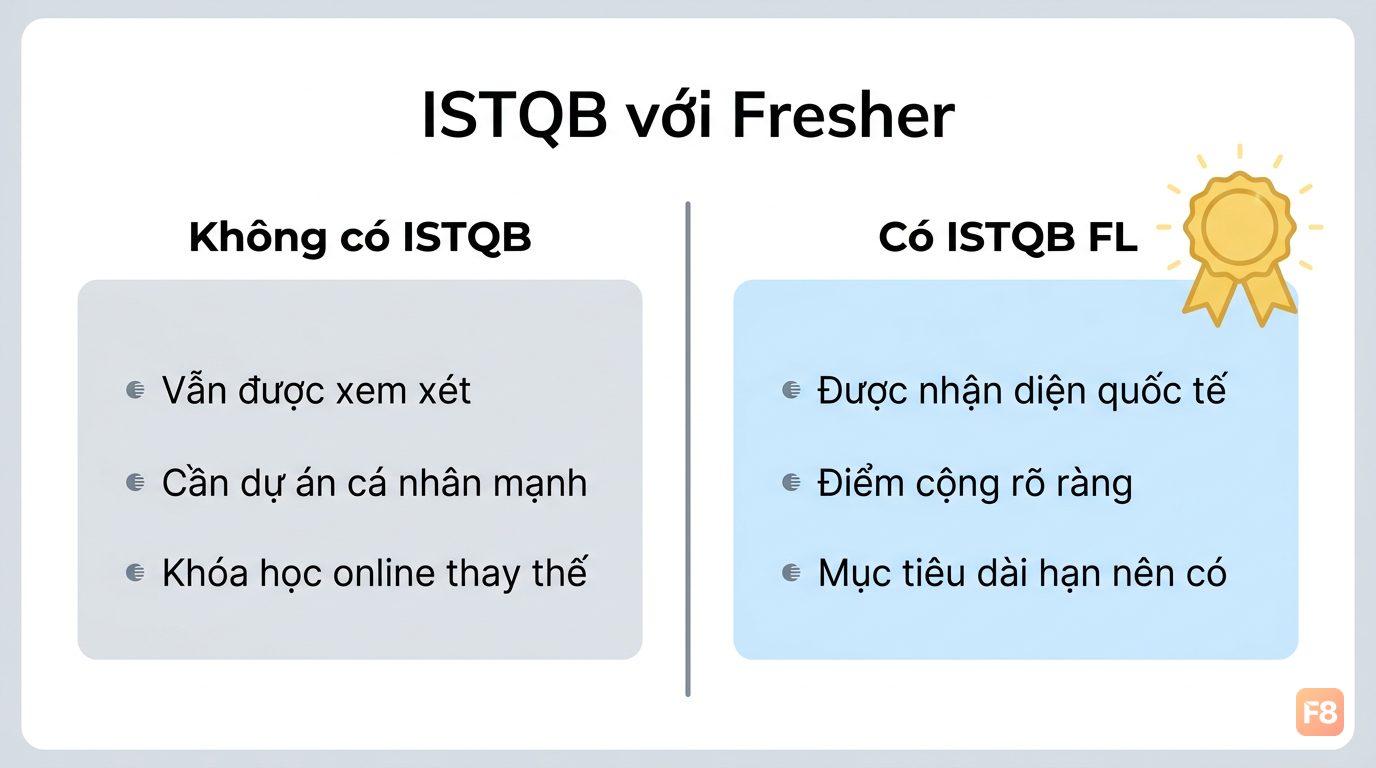 ISTQB với Fresher

Không có ISTQB

- Vẫn được xem xét
- Cần dự án cá nhân mạnh
- Khóa học online thay thế

Có ISTQB FL

- Được nhận diện quốc tế
- Điểm cộng rõ ràng
- Mục tiêu dài hạn nên có

F8